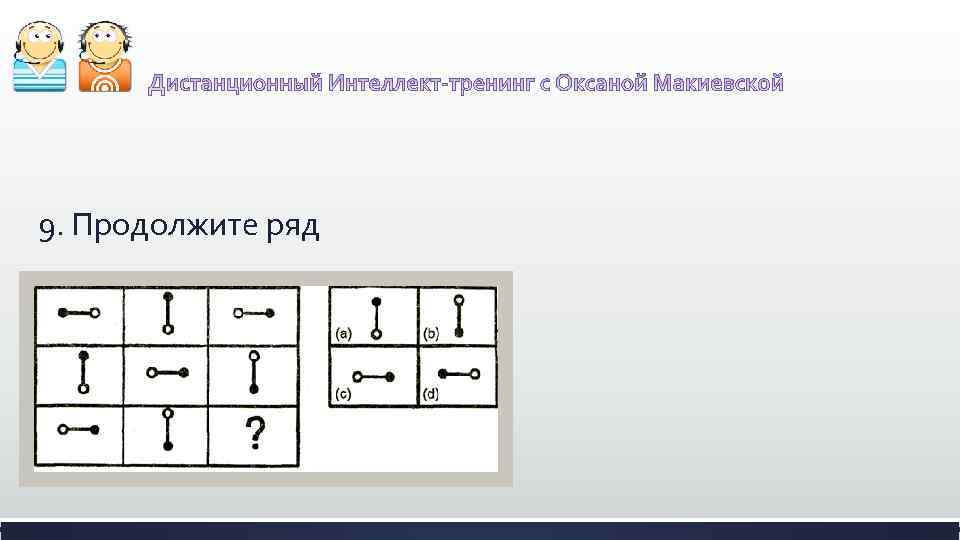 Дистанционный Интеллект-тренинг с Оксаной Макиевской

9. Продолжите ряд

?

(a) (b)

(c) (d)